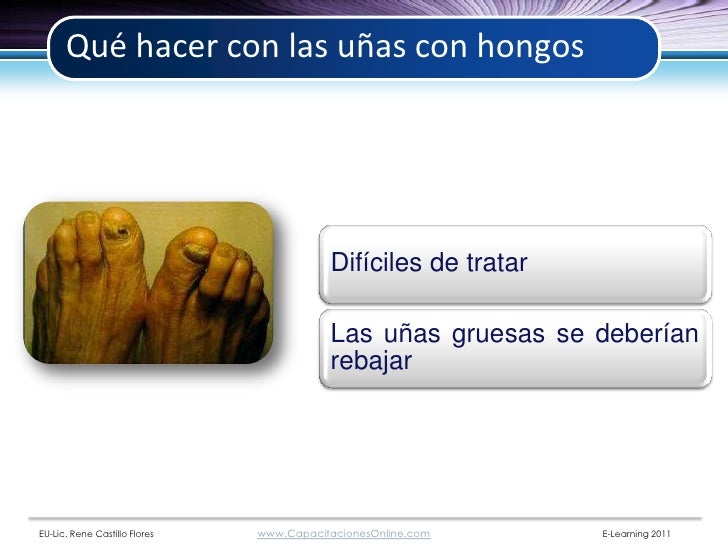 Qué hacer con las uñas con hongos

Difíciles de tratar

Las uñas gruesas se deberían rebajar

EU-Lic. Rene Castillo Flores www.CapacitacionesOnline.com E-Learning 2011